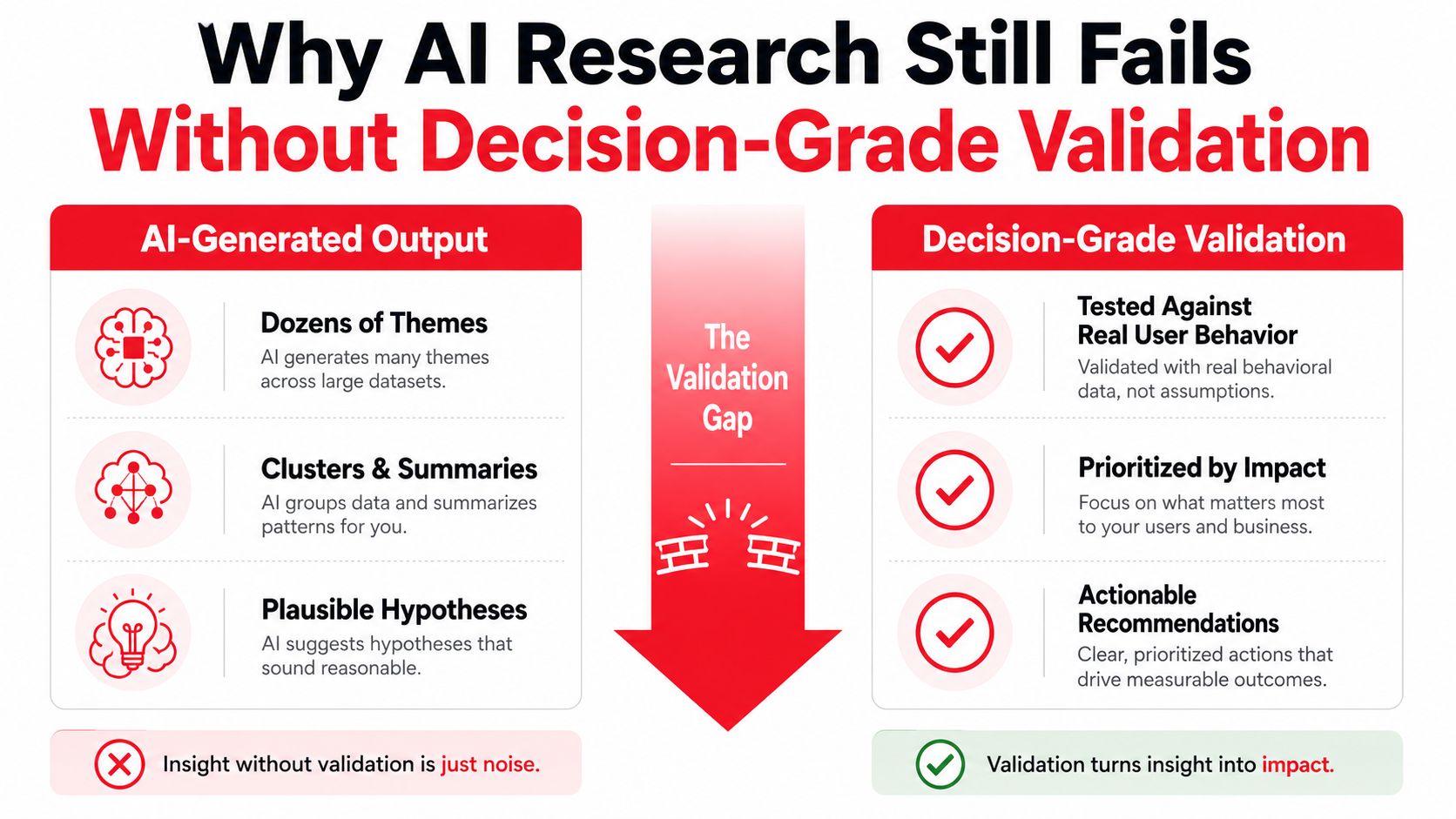 Why AI Research Still Fails
Without Decision-Grade Validation

AI-Generated Output

Dozens of Themes
AI generates many themes across large datasets.

Clusters & Summaries
AI groups data and summarizes patterns for you.

Plausible Hypotheses
AI suggests hypotheses that sound reasonable.

Insight without validation is just noise.

The Validation Gap

Decision-Grade Validation

Tested Against Real User Behavior
Validated with real behavioral data, not assumptions.

Prioritized by Impact
Focus on what matters most to your users and business.

Actionable Recommendations
Clear, prioritized actions that drive measurable outcomes.

Validation turns insight into impact.